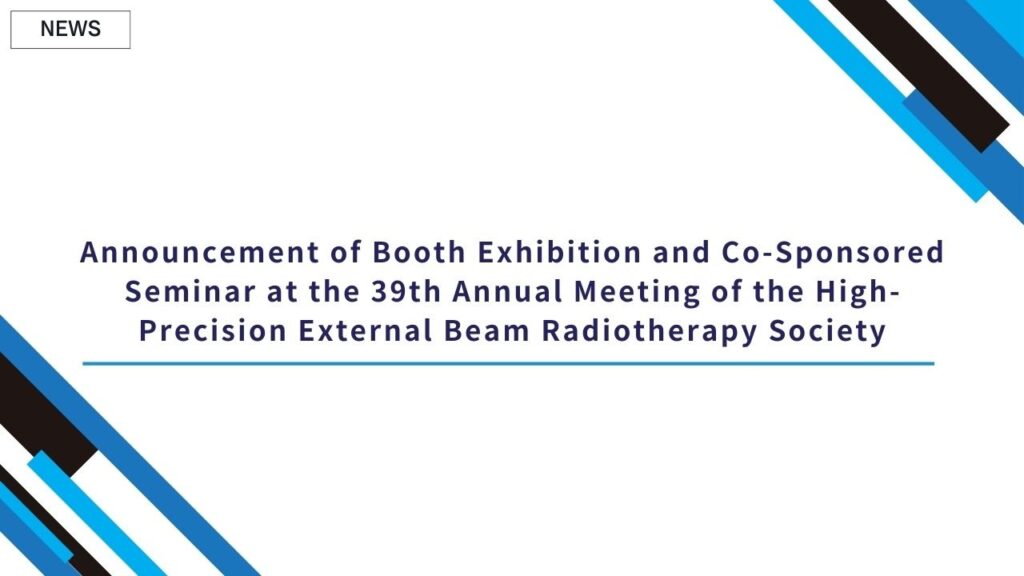 NEWS

Announcement of Booth Exhibition and Co-Sponsored Seminar at the 39th Annual Meeting of the High-Precision External Beam Radiotherapy Society